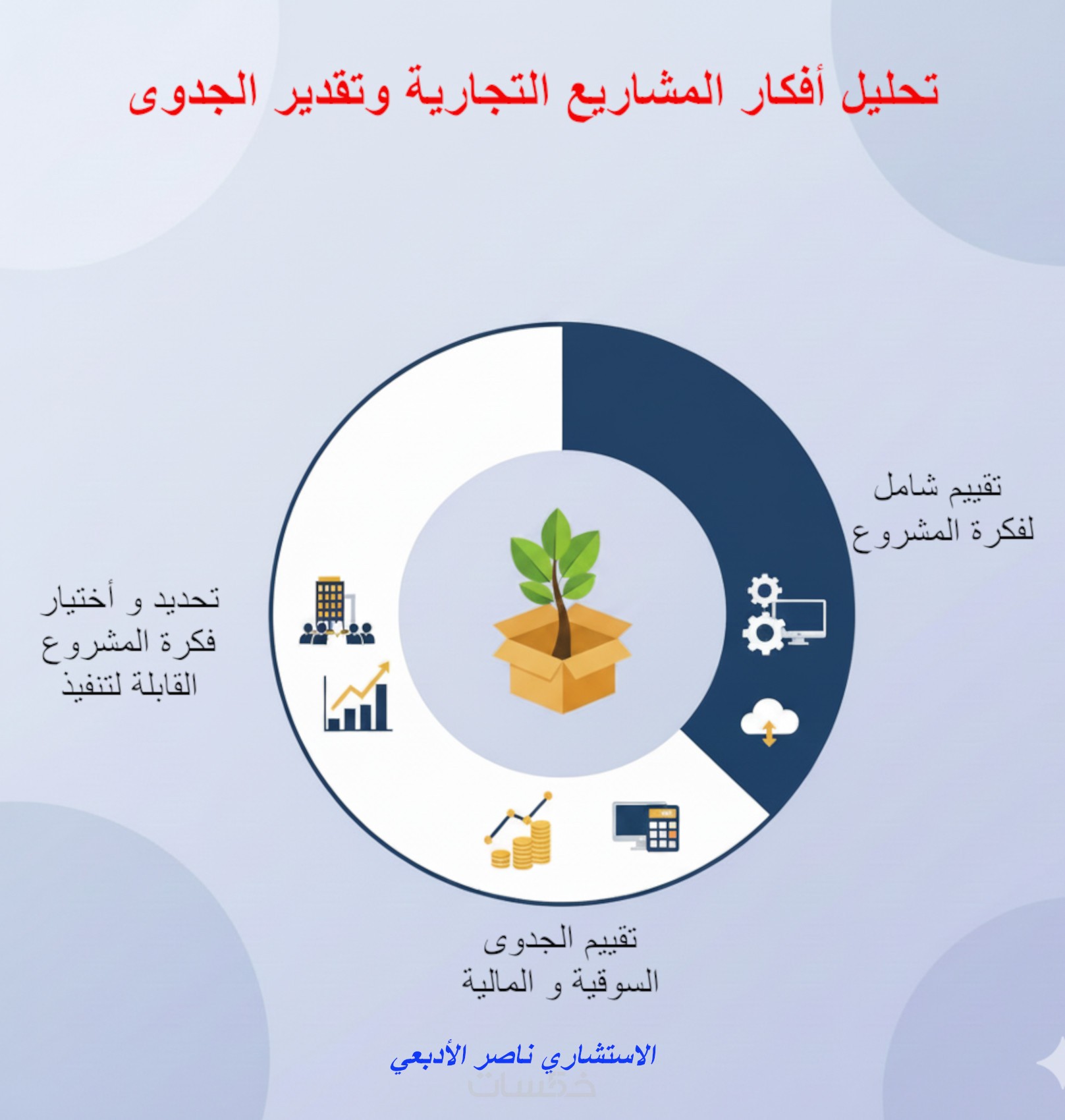 تحليل أفكار المشاريع التجارية وتقدير الجدوى

تقييم شامل لفكرة المشروع

تحديد و أختيار فكرة المشروع القابلة لتنفيذ

تقييم الجدوى السوقية و المالية

الاستشاري ناصر الأدبعي

خمسات